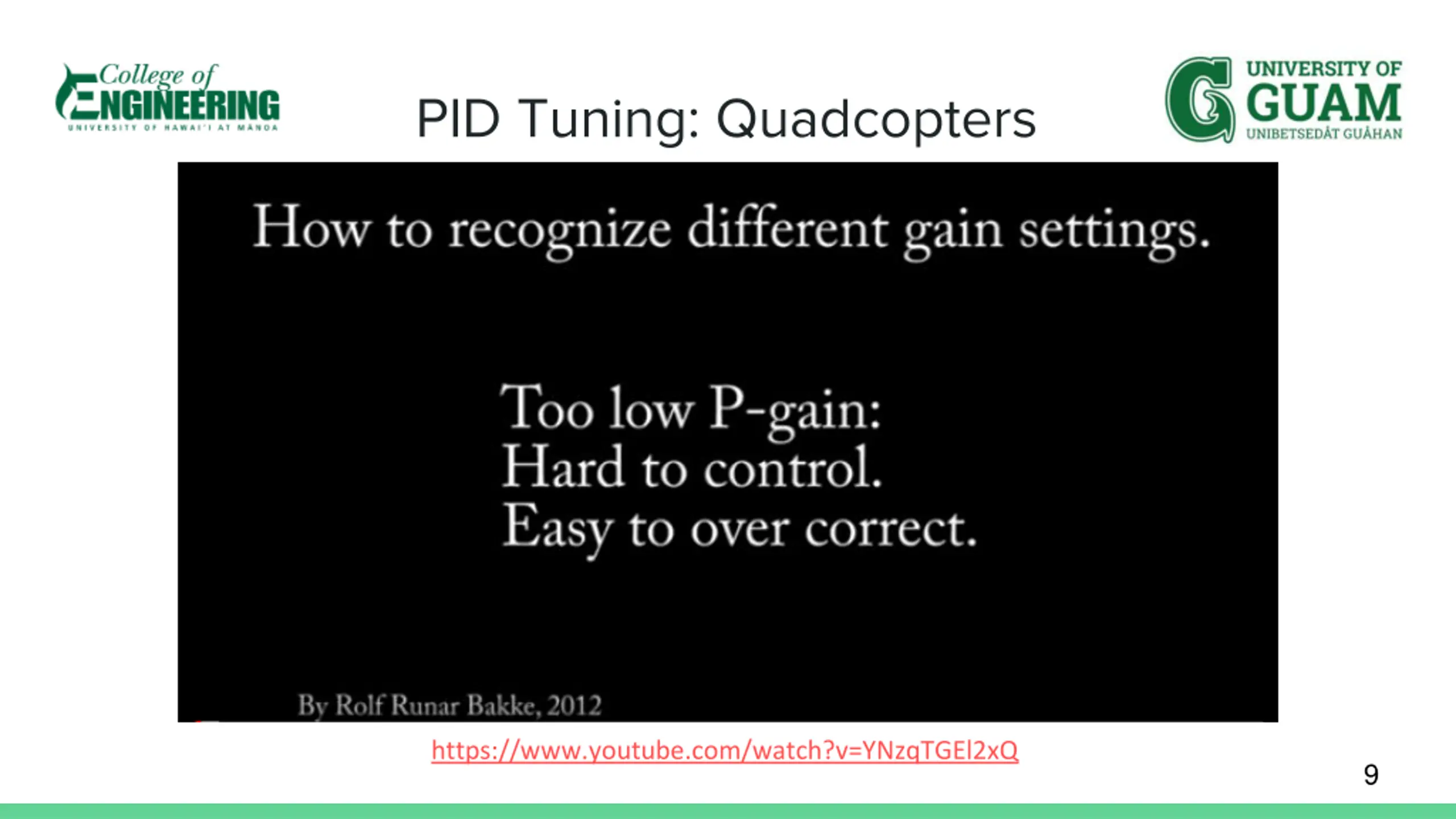 College of
ENGINEERING
UNIVERSITY OF HAWAI'I AT MĀNOA

PID Tuning: Quadcopters

UNIVERSITY OF
GUAM
UNIBETSEDÅT GUÅHAN

How to recognize different gain settings.

Too low P-gain:
Hard to control.
Easy to over correct.

By Rolf Runar Bakke, 2012

https://www.youtube.com/watch?v=YNzqTGEl2xQ

9